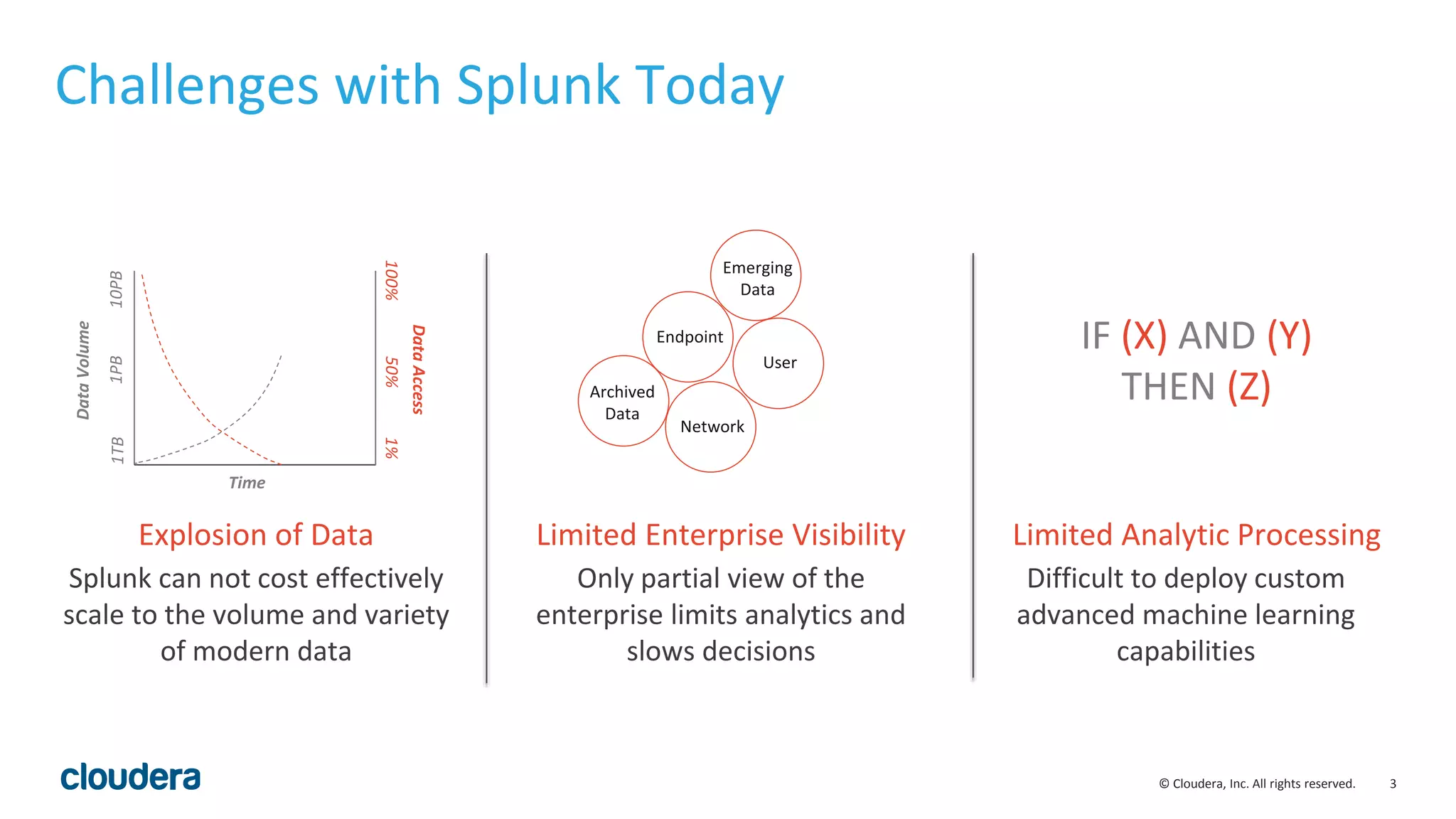 Challenges with Splunk Today

Data Volume
10PB
1PB
1TB
Time
100%
50%
1%
Data Access

Explosion of Data
Splunk can not cost effectively scale to the volume and variety of modern data

Emerging Data
Endpoint
User
Archived Data
Network

Limited Enterprise Visibility
Only partial view of the enterprise limits analytics and slows decisions

IF (X) AND (Y) THEN (Z)

Limited Analytic Processing
Difficult to deploy custom advanced machine learning capabilities

cloudera

© Cloudera, Inc. All rights reserved. 3